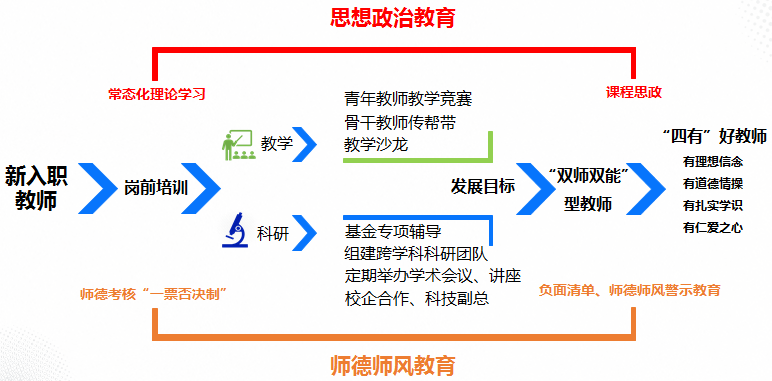 思想政治教育

常态化理论学习

课程思政

新入职教师

岗前培训

教学

青年教师教学竞赛
骨干教师传帮带
教学沙龙

科研

基金专项辅导
组建跨学科科研团队
定期举办学术会议、讲座
校企合作、科技副总

发展目标

“双师双能”型教师

“四有”好教师

有理想信念
有道德情操
有扎实学识
有仁爱之心

师德考核“一票否决制”

负面清单、师德师风警示教育

师德师风教育